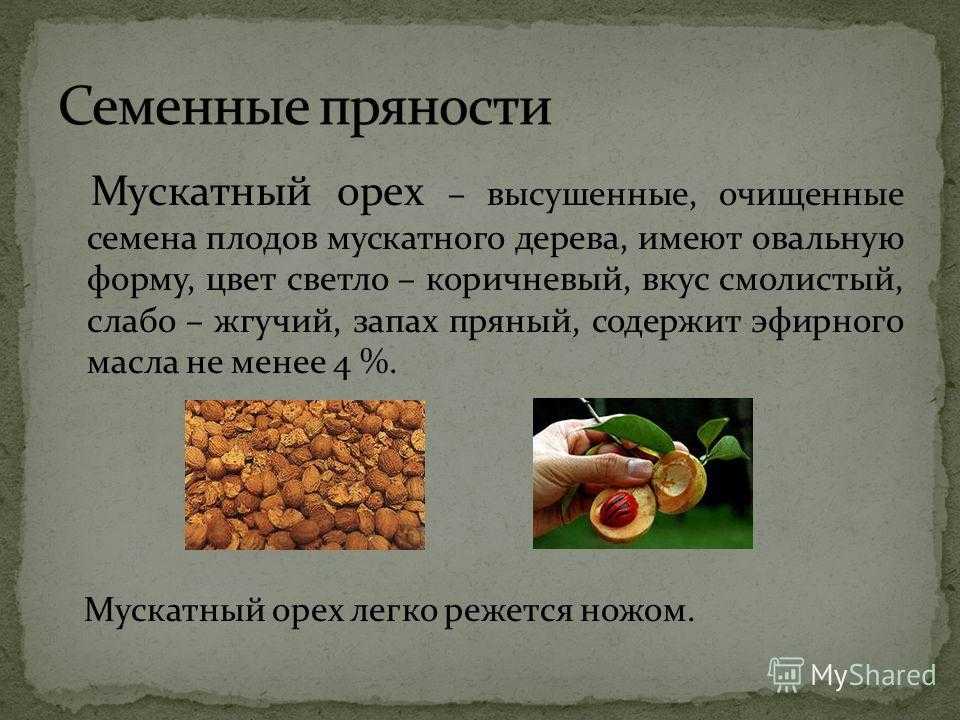 Семенные пряности

Мускатный орех – высушенные, очищенные семена плодов мускатного дерева, имеют овальную форму, цвет светло – коричневый, вкус смолистый, слабо – жгучий, запах пряный, содержит эфирного масла не менее 4 %.

Мускатный орех легко режется ножом.

MyShared